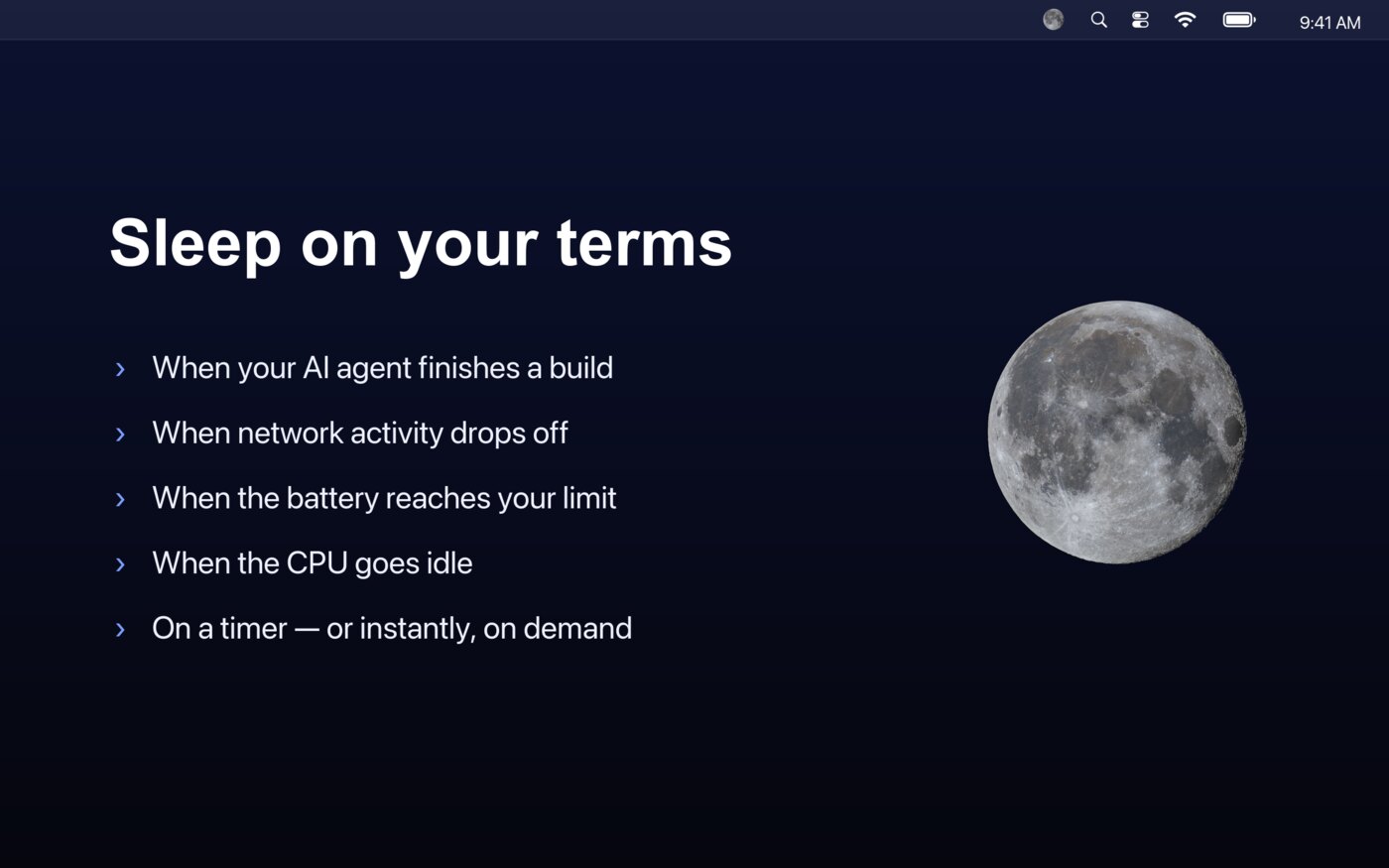 9:41 AM

Sleep on your terms

› When your AI agent finishes a build

› When network activity drops off

› When the battery reaches your limit

› When the CPU goes idle

› On a timer — or instantly, on demand